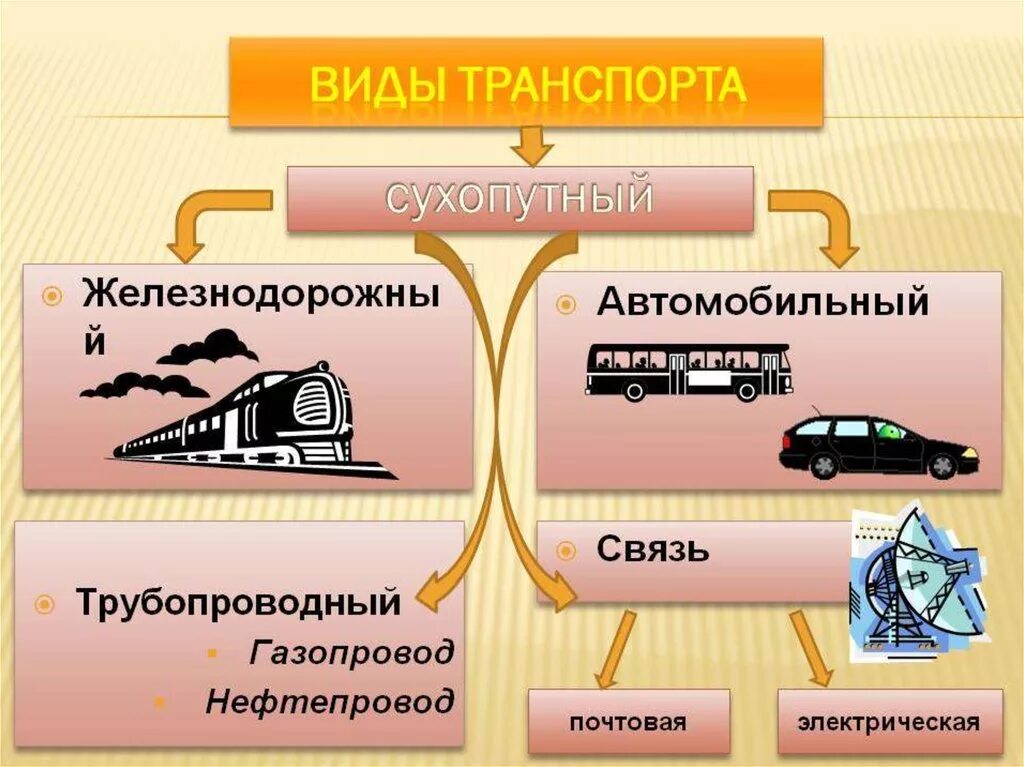 ВИДЫ ТРАНСПОРТА

сухопутный

Железнодорожный

Автомобильный

Трубопроводный

Газопровод

Нефтепровод

Связь

почтовая

электрическая